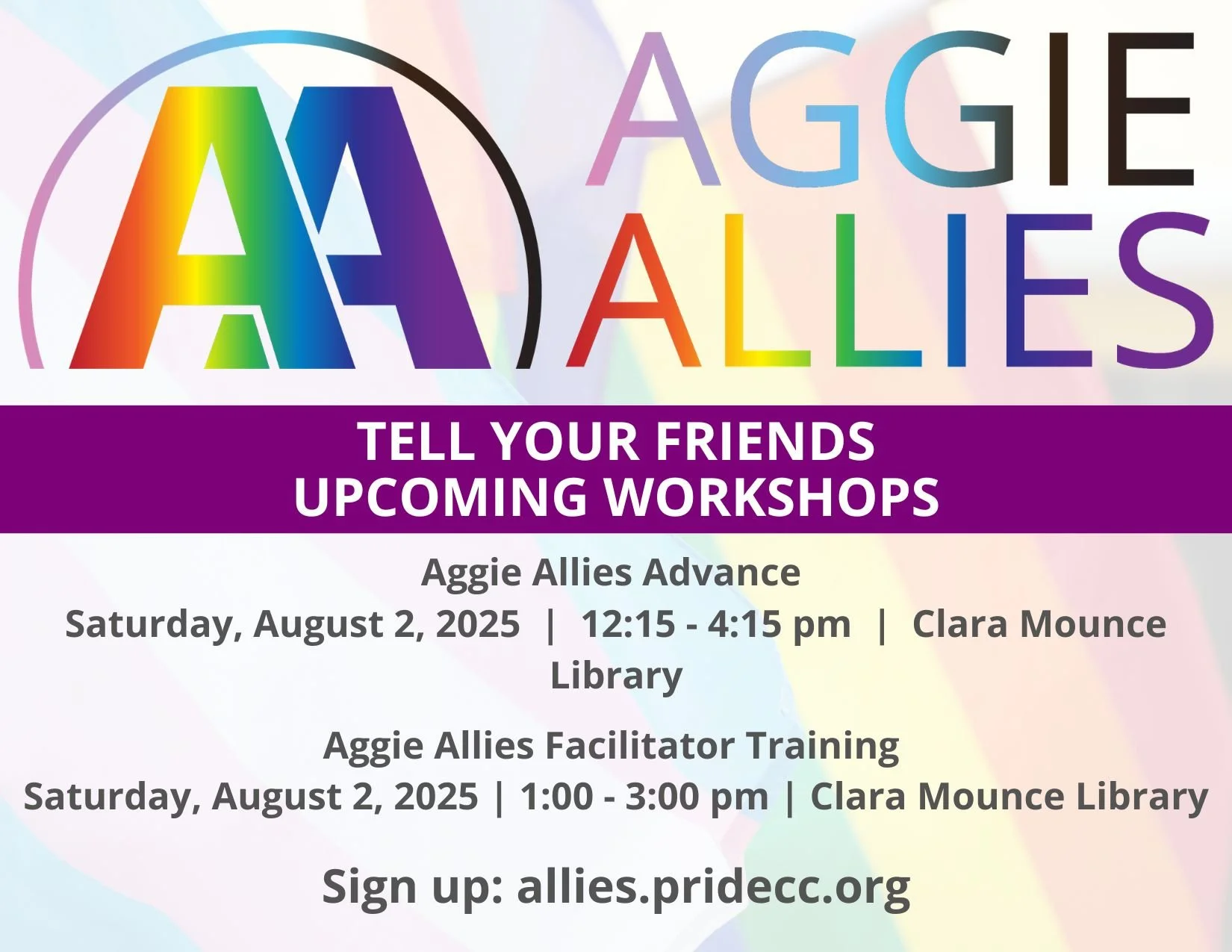 AA
AGGIE ALLIES

TELL YOUR FRIENDS
UPCOMING WORKSHOPS

Aggie Allies Advance
Saturday, August 2, 2025 | 12:15 - 4:15 pm | Clara Mounce Library

Aggie Allies Facilitator Training
Saturday, August 2, 2025 | 1:00 - 3:00 pm | Clara Mounce Library

Sign up: allies.pridecc.org